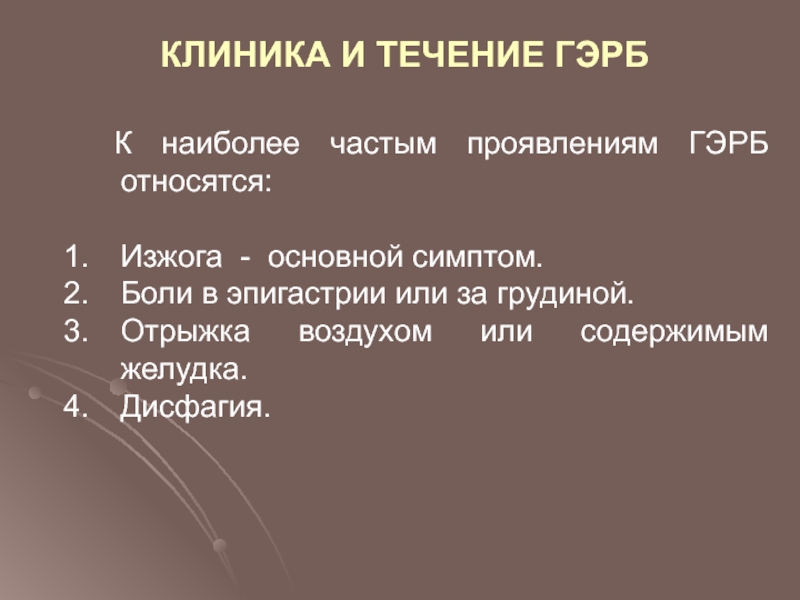 КЛИНИКА И ТЕЧЕНИЕ ГЭРБ

К наиболее частым проявлениям ГЭРБ относятся:

1. Изжога - основной симптом.
2. Боли в эпигастрии или за грудиной.
3. Отрыжка воздухом или содержимым желудка.
4. Дисфагия.